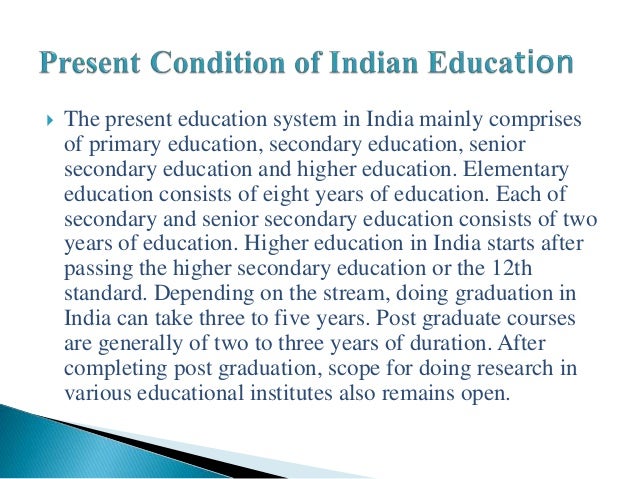 Present Condition of Indian Education

The present education system in India mainly comprises of primary education, secondary education, senior secondary education and higher education. Elementary education consists of eight years of education. Each of secondary and senior secondary education consists of two years of education. Higher education in India starts after passing the higher secondary education or the 12th standard. Depending on the stream, doing graduation in India can take three to five years. Post graduate courses are generally of two to three years of duration. After completing post graduation, scope for doing research in various educational institutes also remains open.